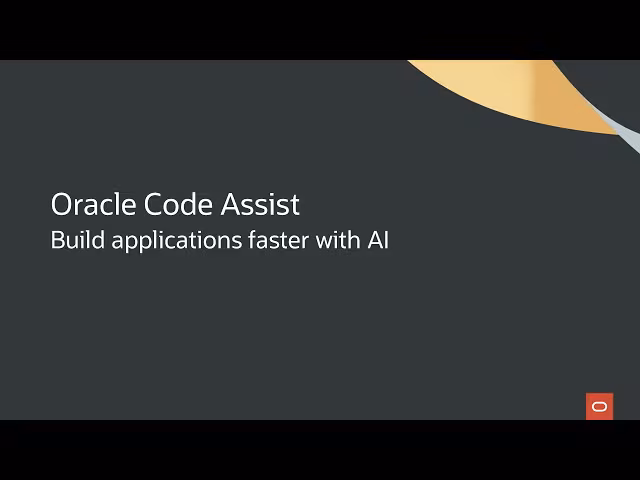 Oracle Code Assist
Build applications faster with AI